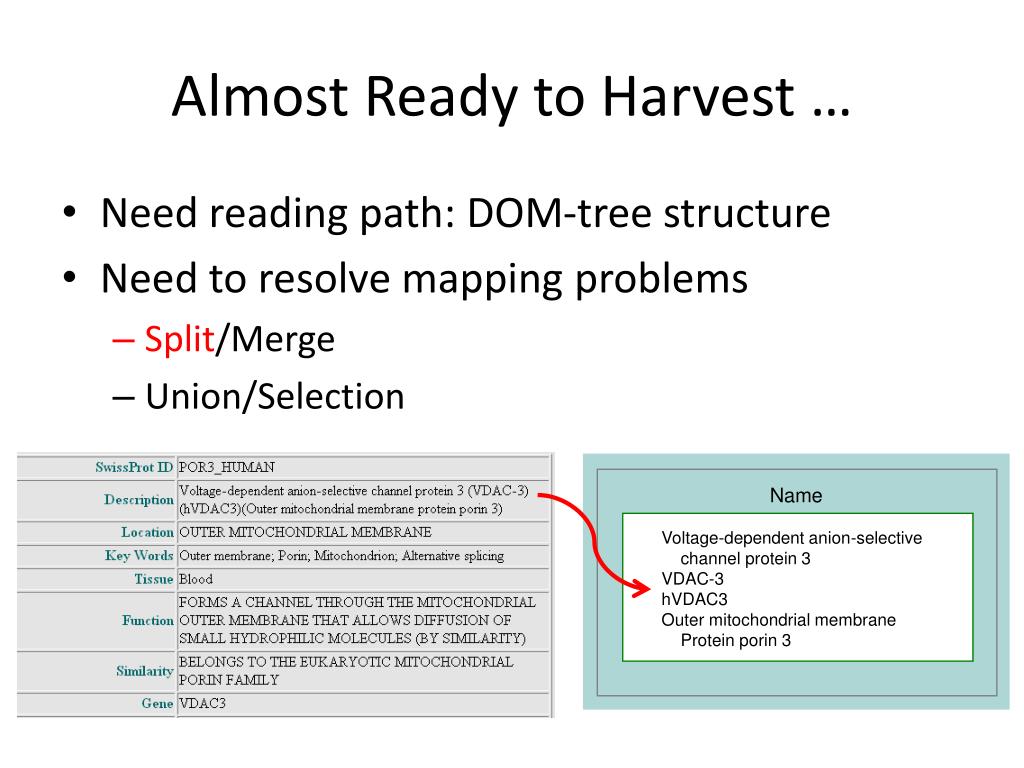 Almost Ready to Harvest …

• Need reading path: DOM-tree structure
• Need to resolve mapping problems
– Split/Merge
– Union/Selection

| SwissProt ID | POR3_HUMAN |
|---|---|
| Description | Voltage-dependent anion-selective channel protein 3 (VDAC-3) (hVDAC3)(Outer mitochondrial membrane protein porin 3) |
| Location | OUTER MITOCHONDRIAL MEMBRANE |
| Key Words | Outer membrane; Porin; Mitochondrion; Alternative splicing |
| Tissue | Blood |
| Function | FORMS A CHANNEL THROUGH THE MITOCHONDRIAL OUTER MEMBRANE THAT ALLOWS DIFFUSION OF SMALL HYDROPHILIC MOLECULES (BY SIMILARITY) |
| Similarity | BELONGS TO THE EUKARYOTIC MITOCHONDRIAL PORIN FAMILY |
| Gene | VDAC3 |

Name

Voltage-dependent anion-selective channel protein 3
VDAC-3
hVDAC3
Outer mitochondrial membrane Protein porin 3